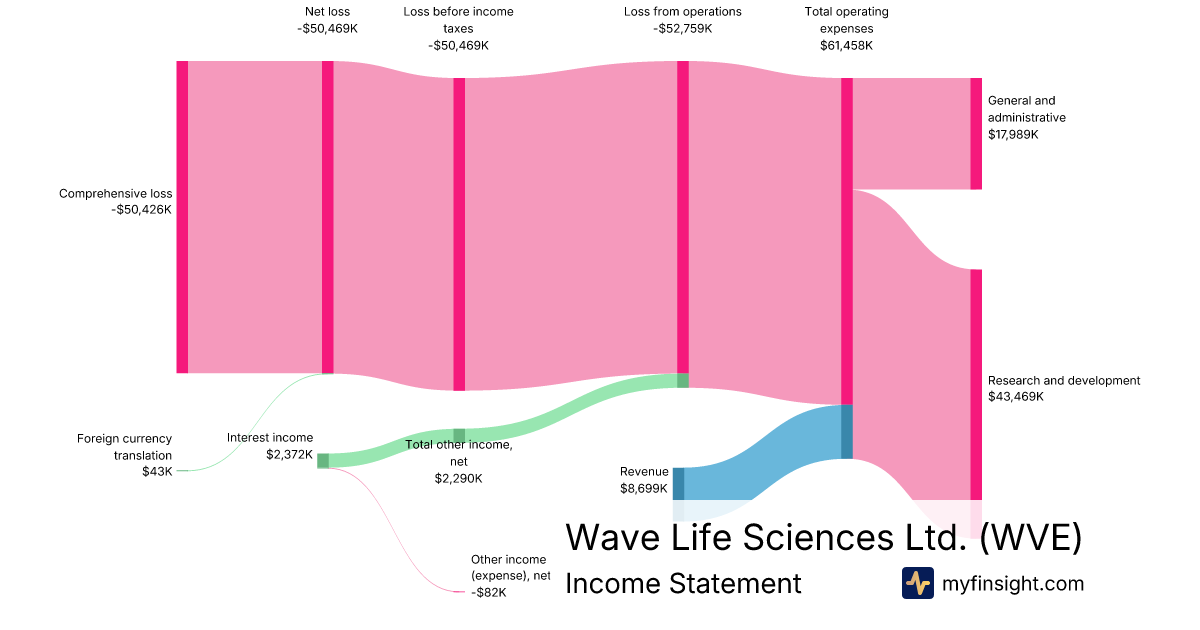 Net loss
-$50,469K

Loss before income taxes
-$50,469K

Loss from operations
-$52,759K

Total operating expenses
$61,458K

General and administrative
$17,989K

Comprehensive loss
-$50,426K

Research and development
$43,469K

Foreign currency translation
$43K

Interest income
$2,372K

Total other income, net
$2,290K

Revenue
$8,699K

Other income (expense), net
-$82K

Wave Life Sciences Ltd. (WVE)
Income Statement

myfinsight.com